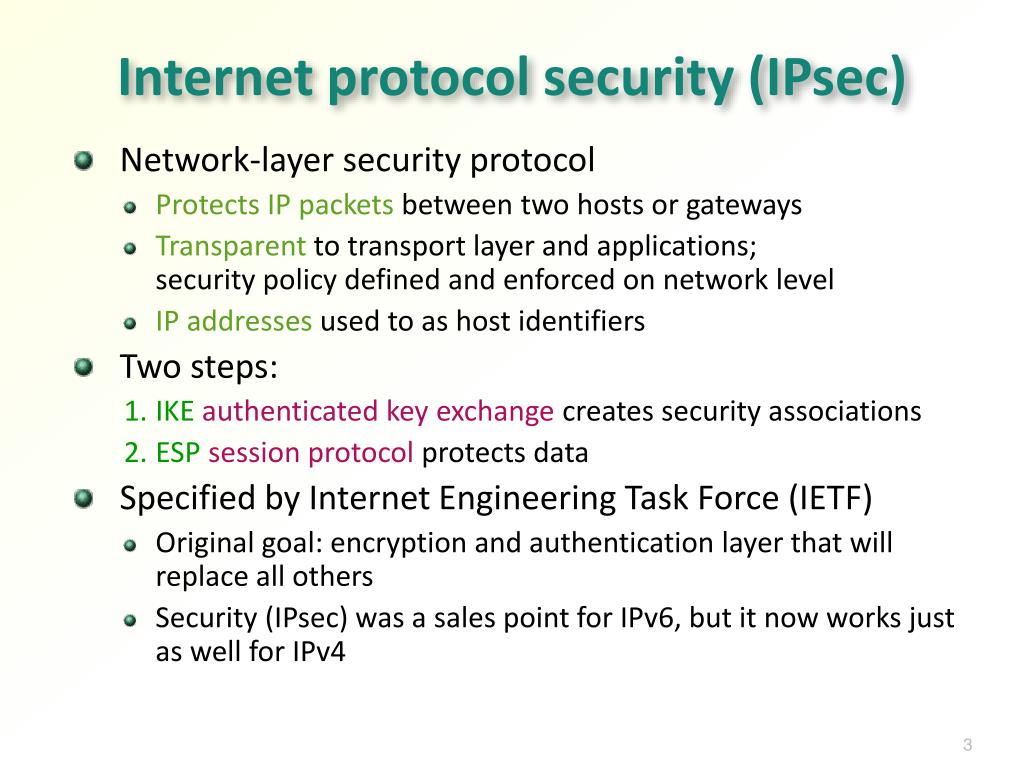 Internet protocol security (IPsec)

Network-layer security protocol

Protects IP packets between two hosts or gateways

Transparent to transport layer and applications; security policy defined and enforced on network level

IP addresses used to as host identifiers

Two steps:

1. IKE authenticated key exchange creates security associations

2. ESP session protocol protects data

Specified by Internet Engineering Task Force (IETF)

Original goal: encryption and authentication layer that will replace all others

Security (IPsec) was a sales point for IPv6, but it now works just as well for IPv4

3